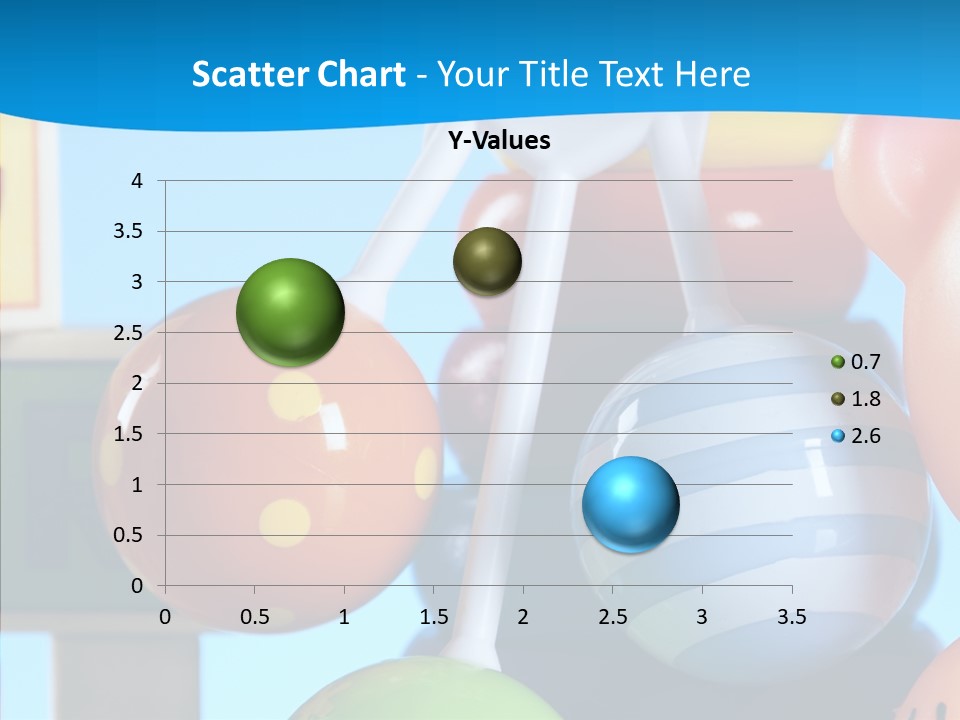 Scatter Chart - Your Title Text Here

Y-Values

4
3.5
3
2.5
2
1.5
1
0.5
0

0 0.5 1 1.5 2 2.5 3 3.5

0.7
1.8
2.6